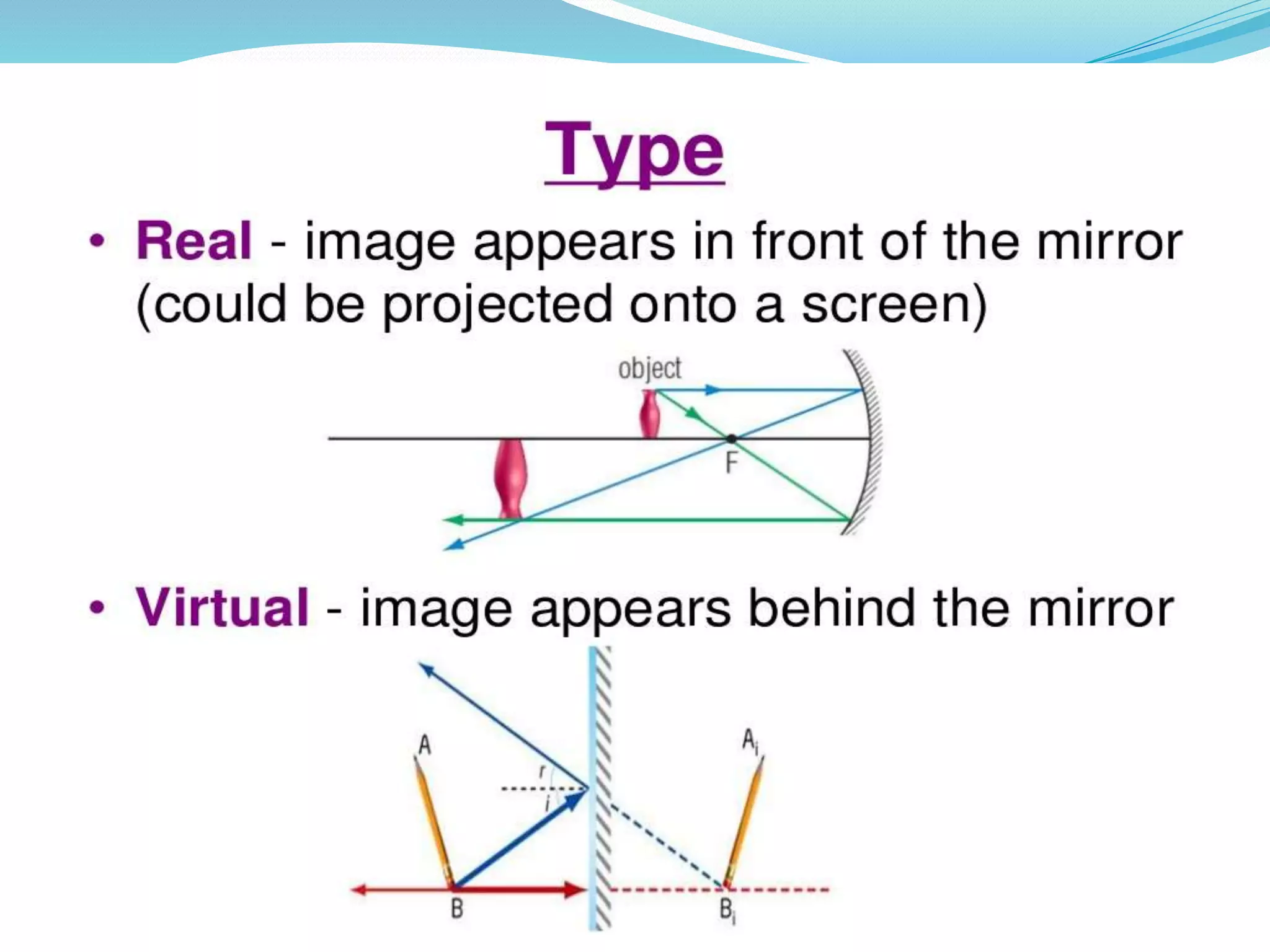 Type

• Real - image appears in front of the mirror (could be projected onto a screen)

object

F

• Virtual - image appears behind the mirror

A

r

i

B

$A_i$

$B_i$